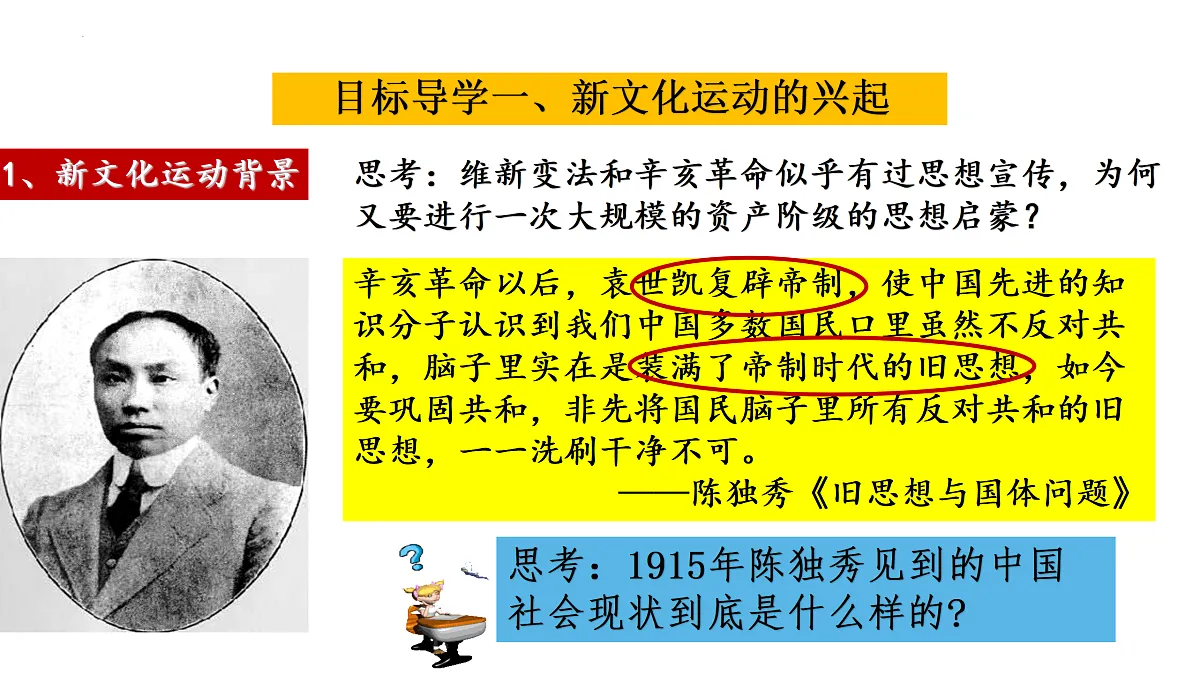 目标导学一、新文化运动的兴起

1、新文化运动背景

思考：维新变法和辛亥革命似乎有过思想宣传，为何又要进行一次大规模的资产阶级的思想启蒙？

辛亥革命以后，袁世凯复辟帝制，使中国先进的知识分子认识到我们中国多数国民口里虽然不反对共和，脑子里实在是装满了帝制时代的旧思想，如今要巩固共和，非先将国民脑子里所有反对共和的旧思想，一一洗刷干净不可。
——陈独秀《旧思想与国体问题》

思考：1915年陈独秀见到的中国社会现状到底是什么样的?